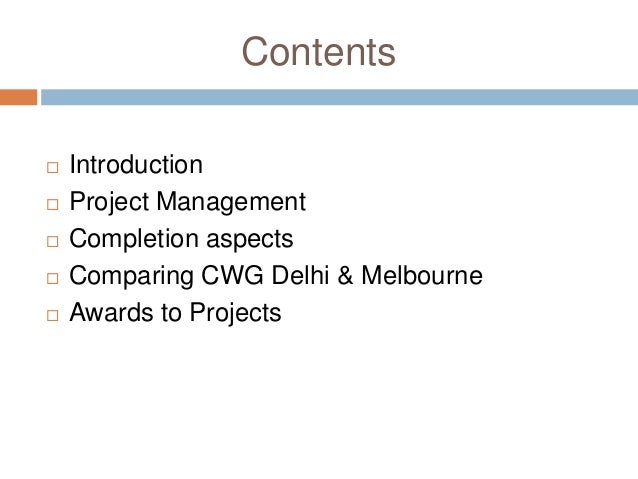 Contents

□ Introduction
□ Project Management
□ Completion aspects
□ Comparing CWG Delhi & Melbourne
□ Awards to Projects